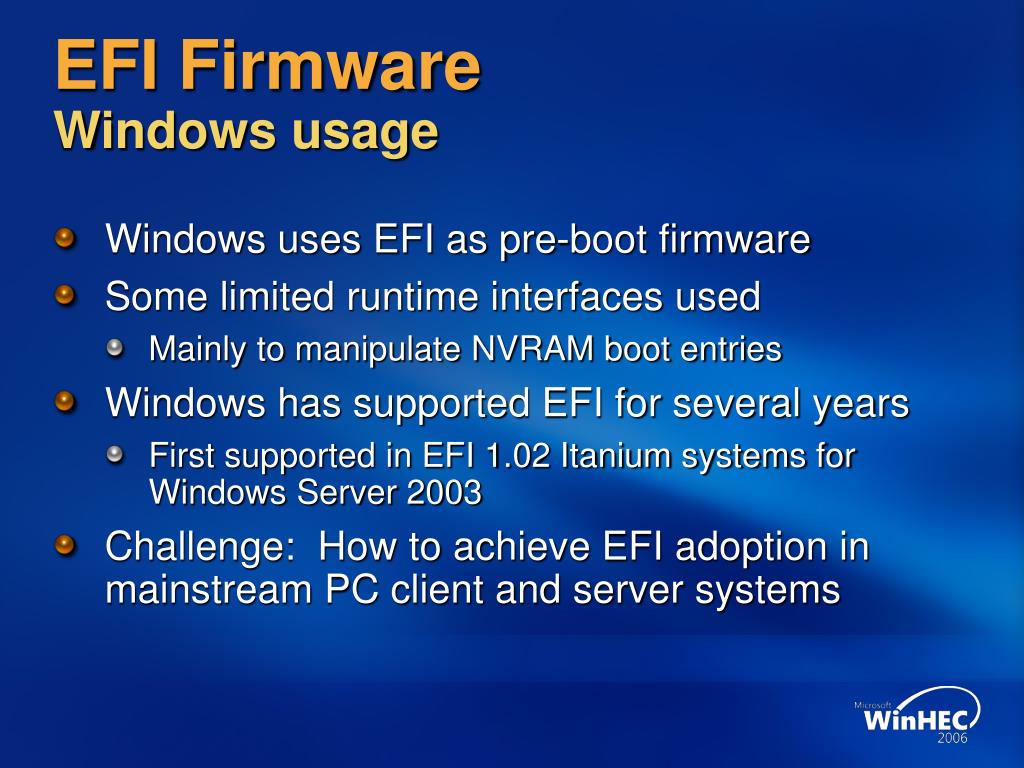 EFI Firmware
Windows usage

Windows uses EFI as pre-boot firmware

Some limited runtime interfaces used

Mainly to manipulate NVRAM boot entries

Windows has supported EFI for several years

First supported in EFI 1.02 Itanium systems for Windows Server 2003

Challenge: How to achieve EFI adoption in mainstream PC client and server systems

Microsoft
WinHEC
2006